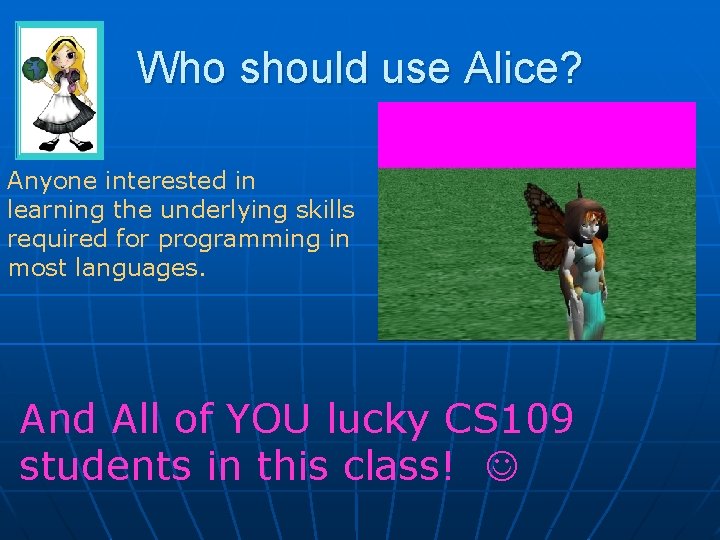 Who should use Alice?

Anyone interested in learning the underlying skills required for programming in most languages.

And All of YOU lucky CS109 students in this class! ☺